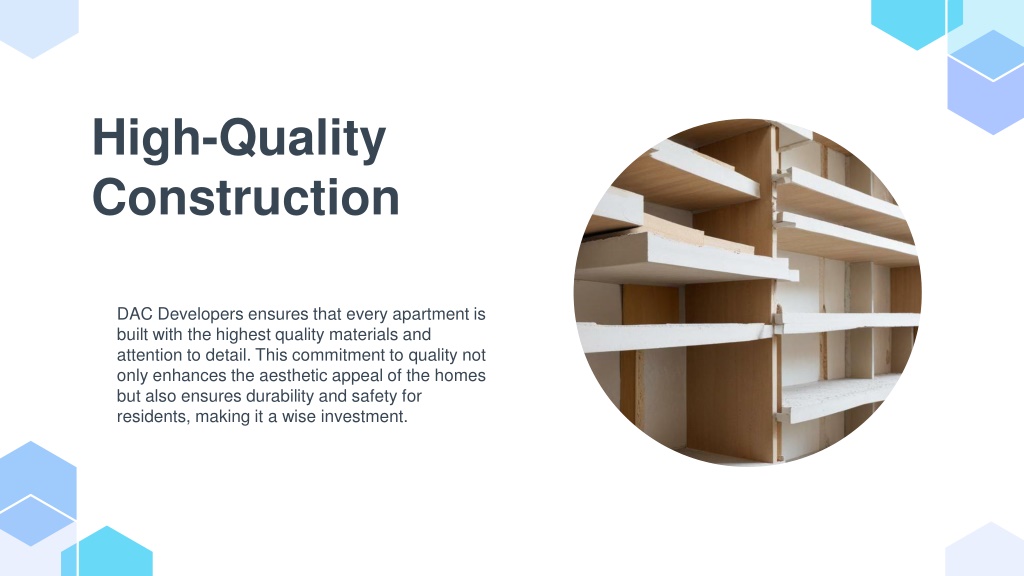 High-Quality Construction

DAC Developers ensures that every apartment is built with the highest quality materials and attention to detail. This commitment to quality not only enhances the aesthetic appeal of the homes but also ensures durability and safety for residents, making it a wise investment.